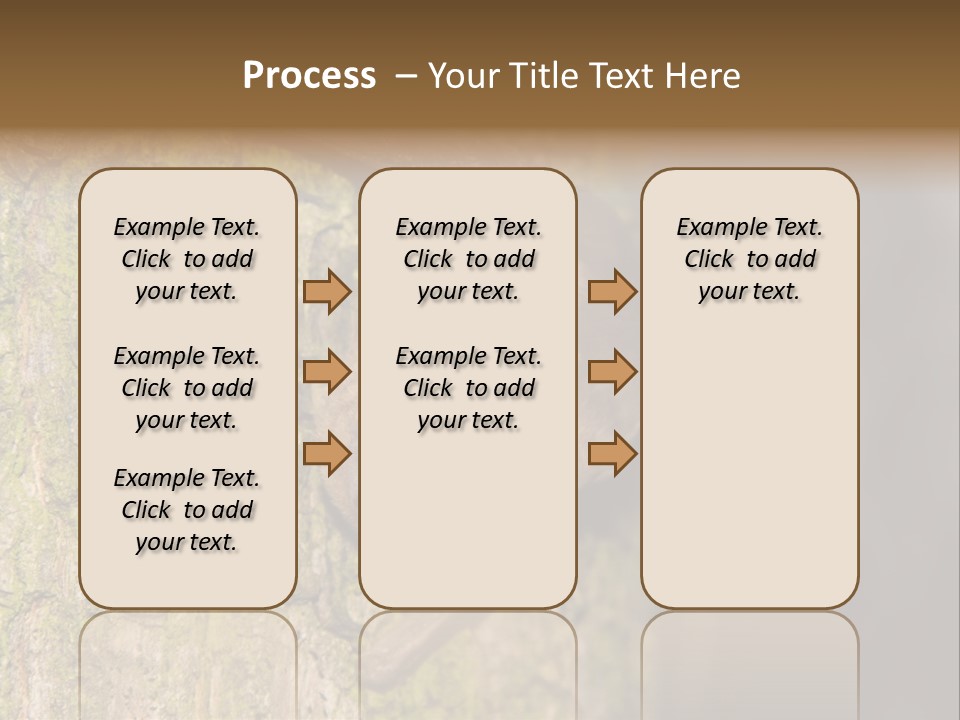 Process – Your Title Text Here

Example Text. Click to add your text.

Example Text. Click to add your text.

Example Text. Click to add your text.

Example Text. Click to add your text.

Example Text. Click to add your text.

Example Text. Click to add your text.